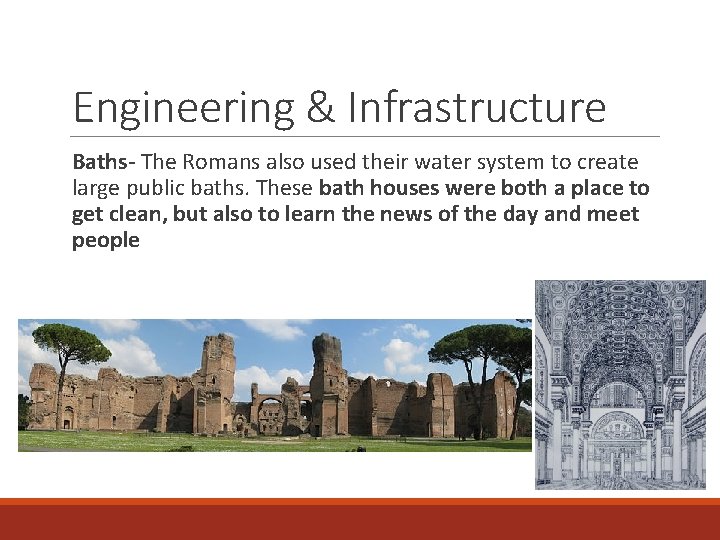 Engineering & Infrastructure

Baths- The Romans also used their water system to create large public baths. These bath houses were both a place to get clean, but also to learn the news of the day and meet people